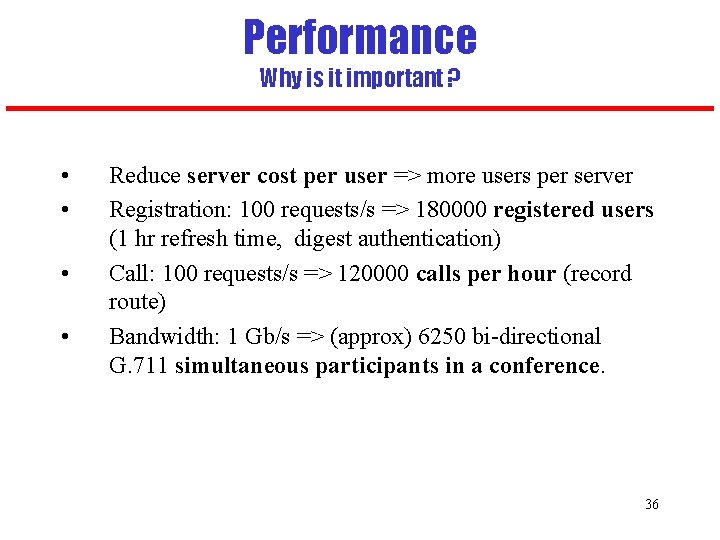 Performance
Why is it important ?

• Reduce server cost per user => more users per server
• Registration: 100 requests/s => 180000 registered users (1 hr refresh time, digest authentication)
• Call: 100 requests/s => 120000 calls per hour (record route)
• Bandwidth: 1 Gb/s => (approx) 6250 bi-directional G.711 simultaneous participants in a conference.

36